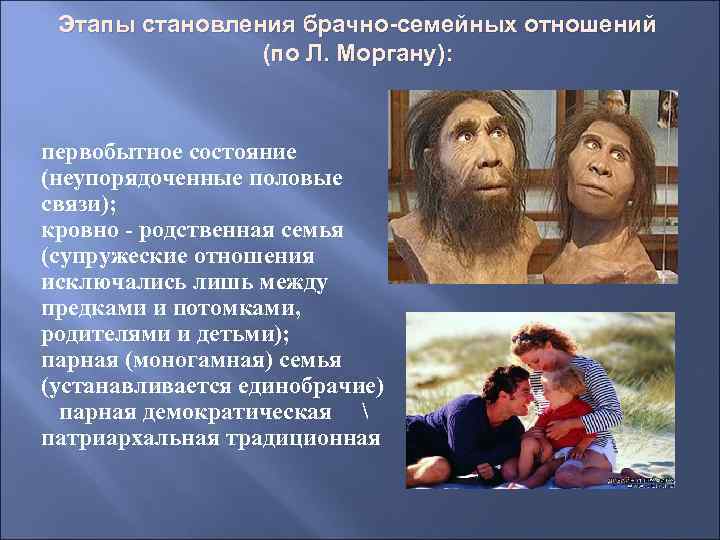 Этапы становления брачно-семейных отношений (по Л. Моргану):

первобытное состояние (неупорядоченные половые связи);
кровно - родственная семья (супружеские отношения исключались лишь между предками и потомками, родителями и детьми);
парная (моногамная) семья (устанавливается единобрачие)
парная демократическая \ патриархальная традиционная